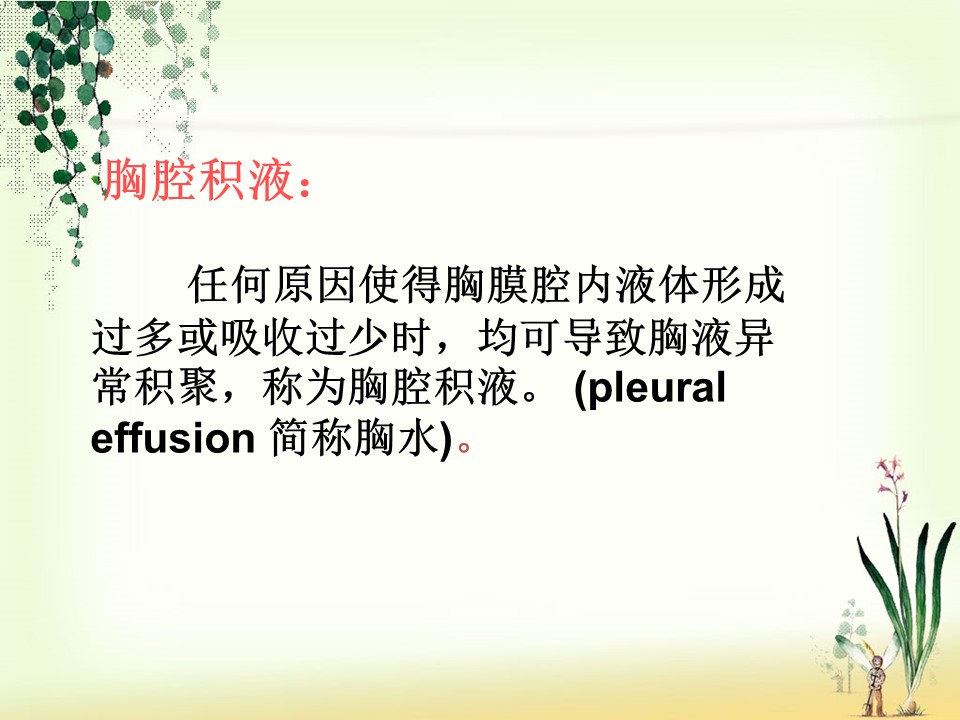 胸腔积液：

任何原因使得胸膜腔内液体形成过多或吸收过少时，均可导致胸液异常积聚，称为胸腔积液。 (pleural effusion 简称胸水)。